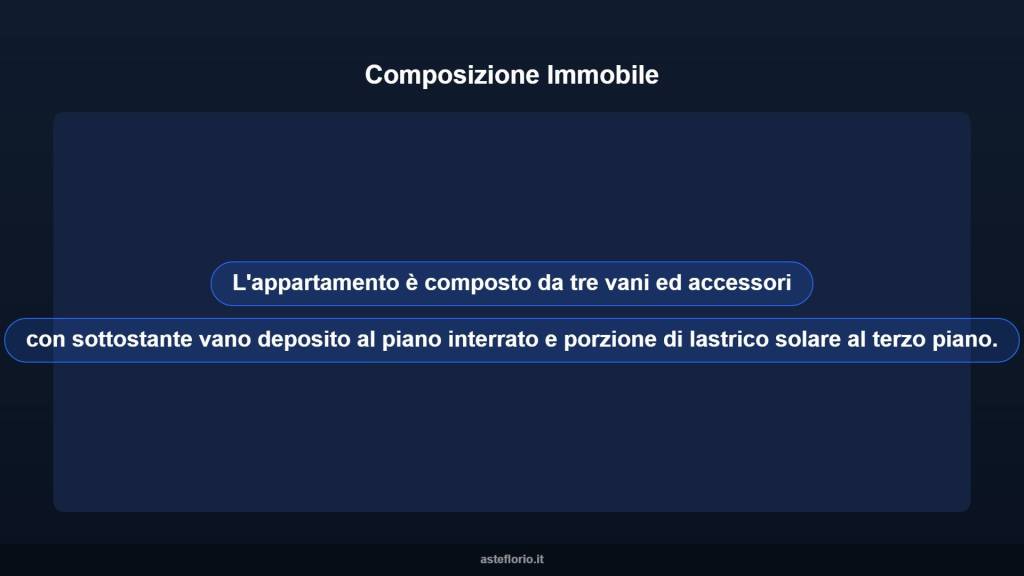 Composizione Immobile

L'appartamento è composto da tre vani ed accessori

con sottostante vano deposito al piano interrato e porzione di lastrico solare al terzo piano.

asteflorio.it